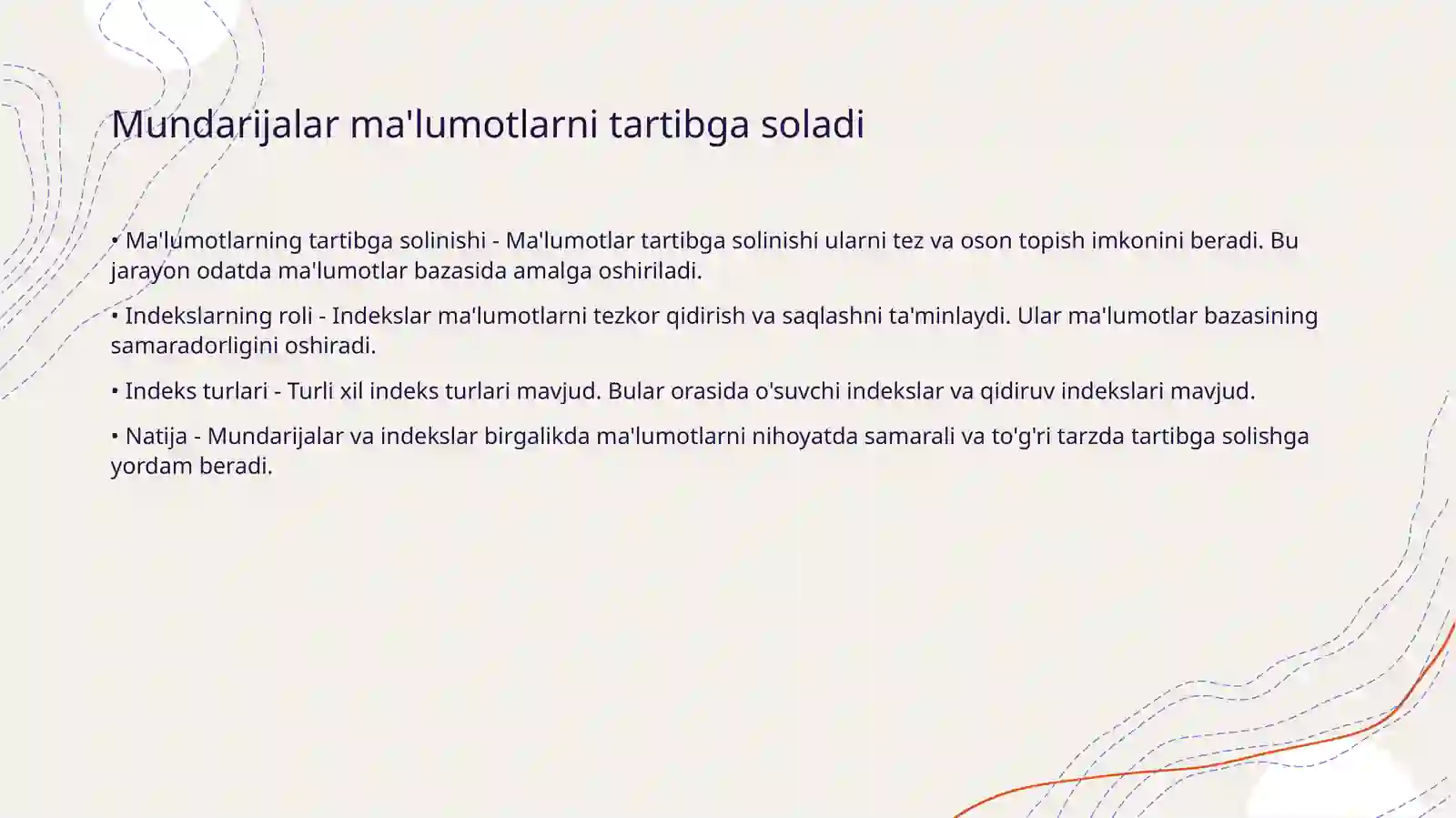 Mundarijalar ma'lumotlarni tartibga soladi

• Ma'lumotlarning tartibga solinishi - Ma'lumotlar tartibga solinishi ularni tez va oson topish imkonini beradi. Bu jarayon odatda ma'lumotlar bazasida amalga oshiriladi.

• Indekslarning roli - Indekslar ma'lumotlarni tezkor qidirish va saqlashni ta'minlaydi. Ular ma'lumotlar bazasining samaradorligini oshiradi.

• Indeks turlari - Turli xil indeks turlari mavjud. Bular orasida o'suvchi indekslar va qidiruv indekslari mavjud.

• Natija - Mundarijalar va indekslar birgalikda ma'lumotlarni nihoyatda samarali va to'g'ri tarzda tartibga solishga yordam beradi.